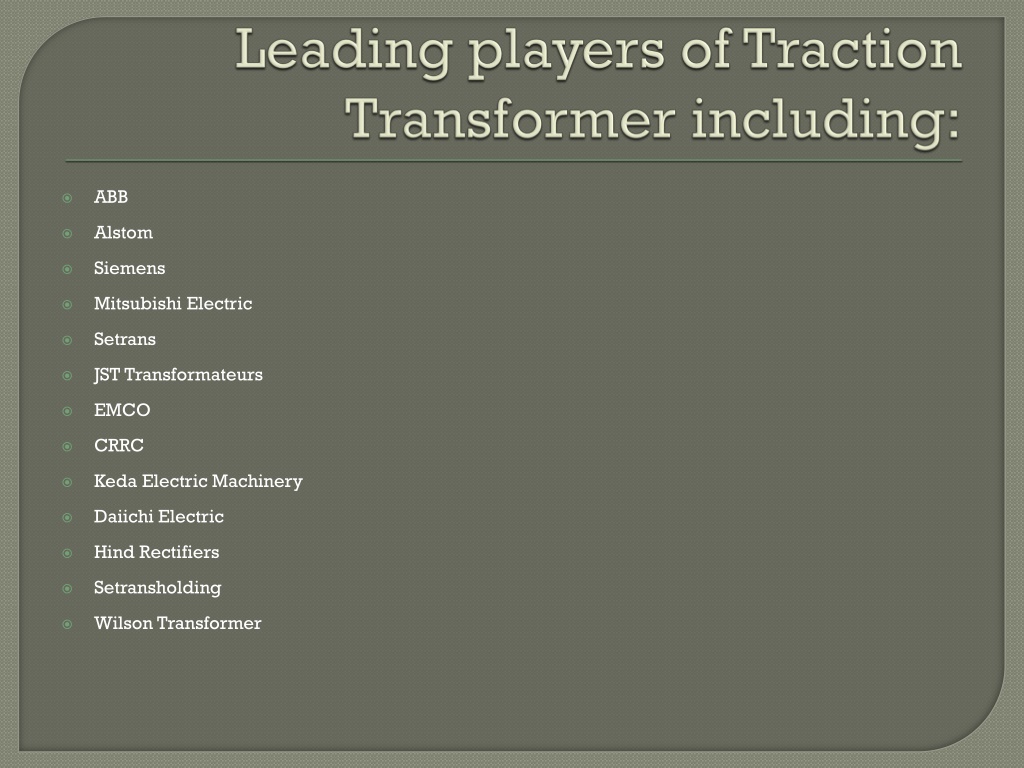 Leading players of Traction Transformer including:

ABB
Alstom
Siemens
Mitsubishi Electric
Setrans
JST Transformateurs
EMCO
CRRC
Keda Electric Machinery
Daiichi Electric
Hind Rectifiers
Setransholding
Wilson Transformer